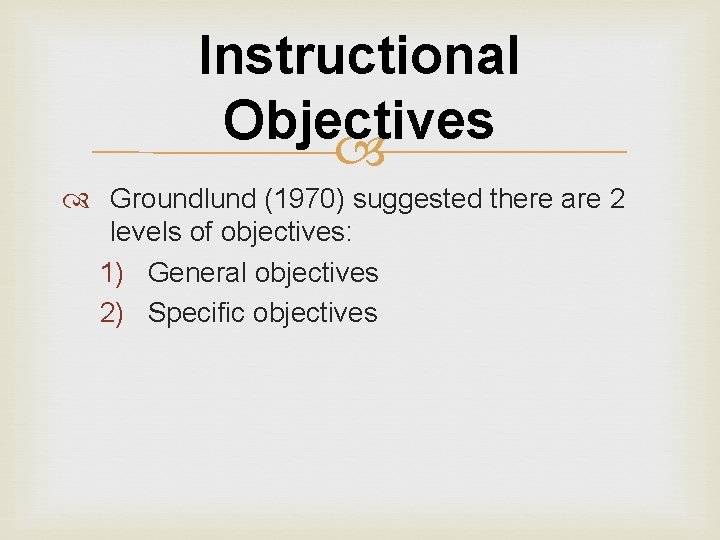 Instructional Objectives

Groundlund (1970) suggested there are 2 levels of objectives:

1) General objectives
2) Specific objectives